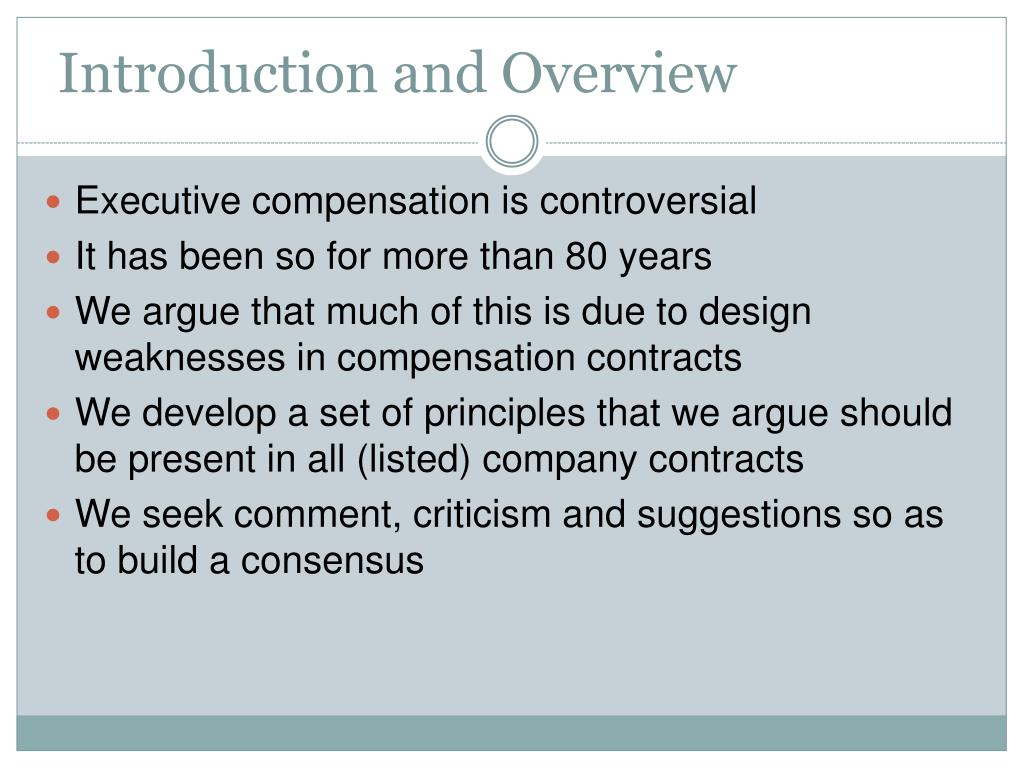 Introduction and Overview

- Executive compensation is controversial
- It has been so for more than 80 years
- We argue that much of this is due to design weaknesses in compensation contracts
- We develop a set of principles that we argue should be present in all (listed) company contracts
- We seek comment, criticism and suggestions so as to build a consensus